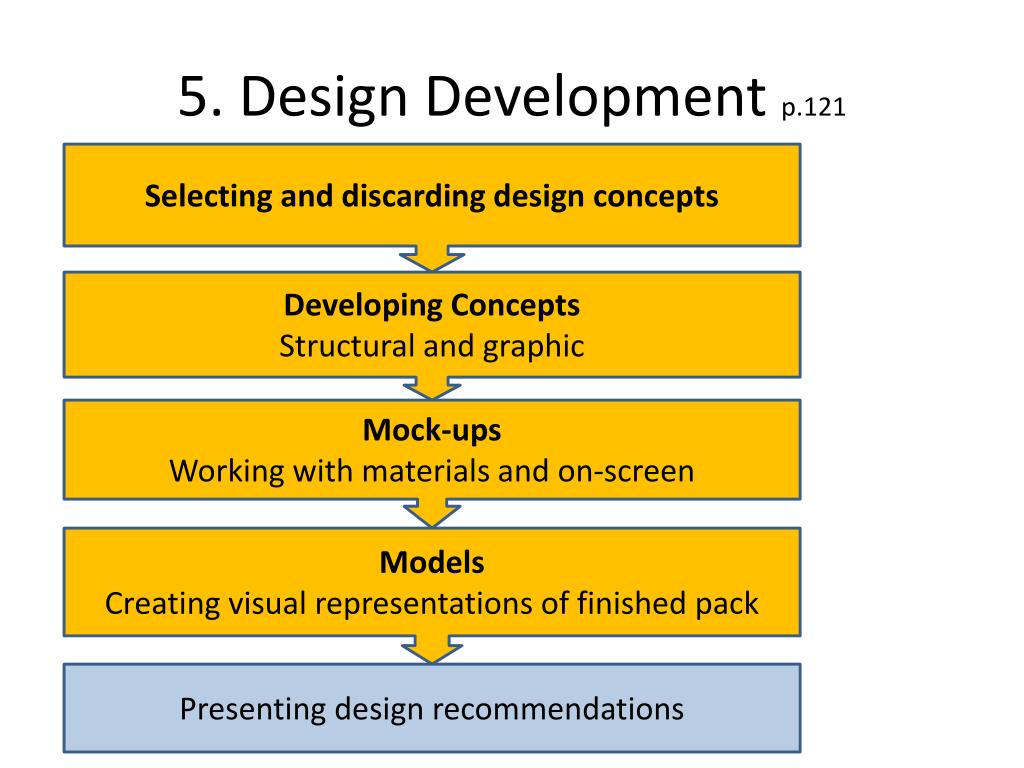 5. Design Development p.121

Selecting and discarding design concepts

Developing Concepts
Structural and graphic

Mock-ups
Working with materials and on-screen

Models
Creating visual representations of finished pack

Presenting design recommendations